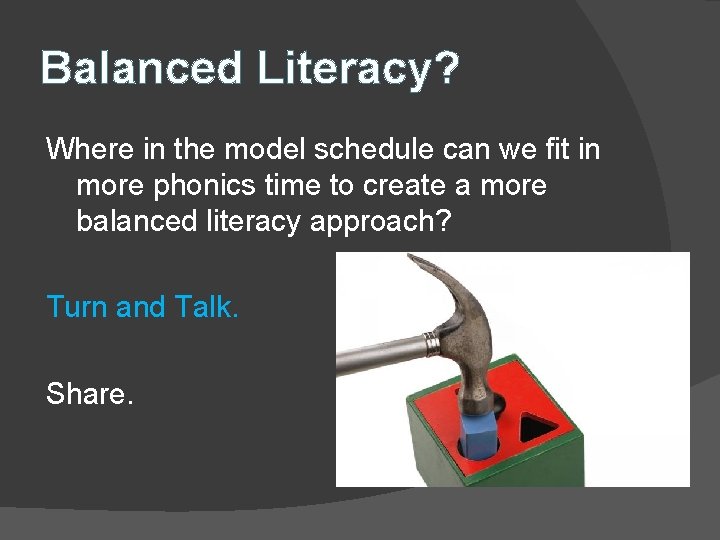 Balanced Literacy?

Where in the model schedule can we fit in more phonics time to create a more balanced literacy approach?

Turn and Talk.

Share.